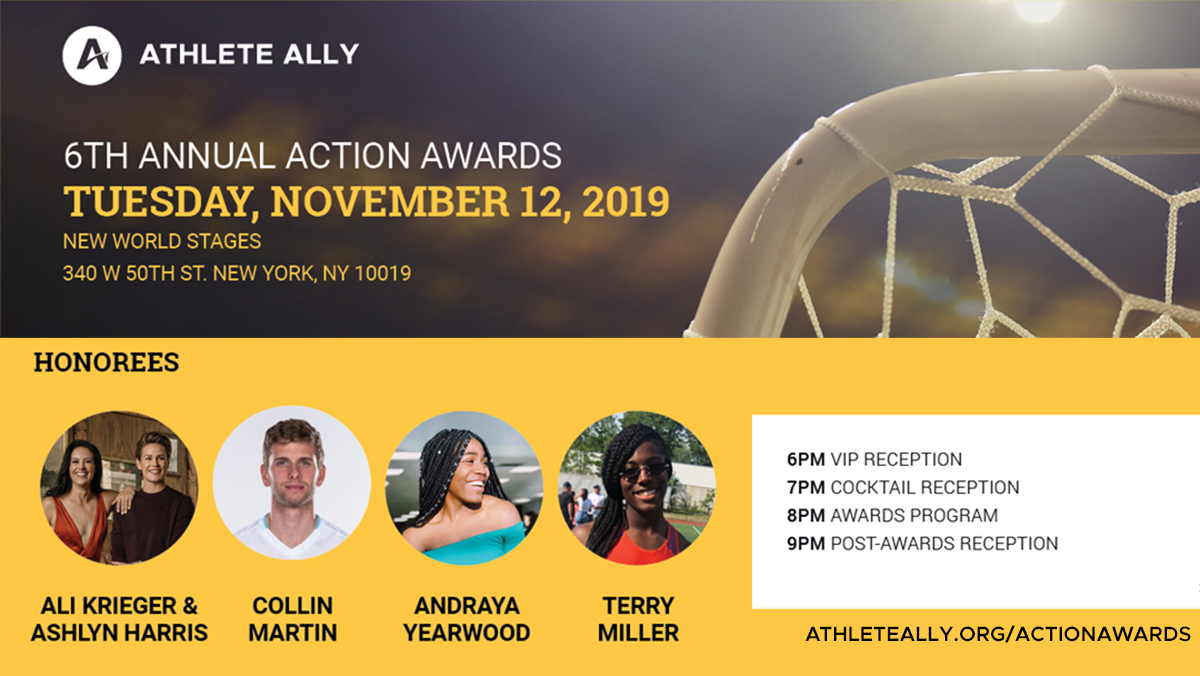 ATHLETE ALLY

6TH ANNUAL ACTION AWARDS
TUESDAY, NOVEMBER 12, 2019
NEW WORLD STAGES
340 W 50TH ST. NEW YORK, NY 10019

HONOREES

ALI KRIEGER & ASHLYN HARRIS

COLLIN MARTIN

ANDRAYA YEARWOOD

TERRY MILLER

6PM VIP RECEPTION
7PM COCKTAIL RECEPTION
8PM AWARDS PROGRAM
9PM POST-AWARDS RECEPTION

ATHLETEALLY.ORG/ACTIONAWARDS